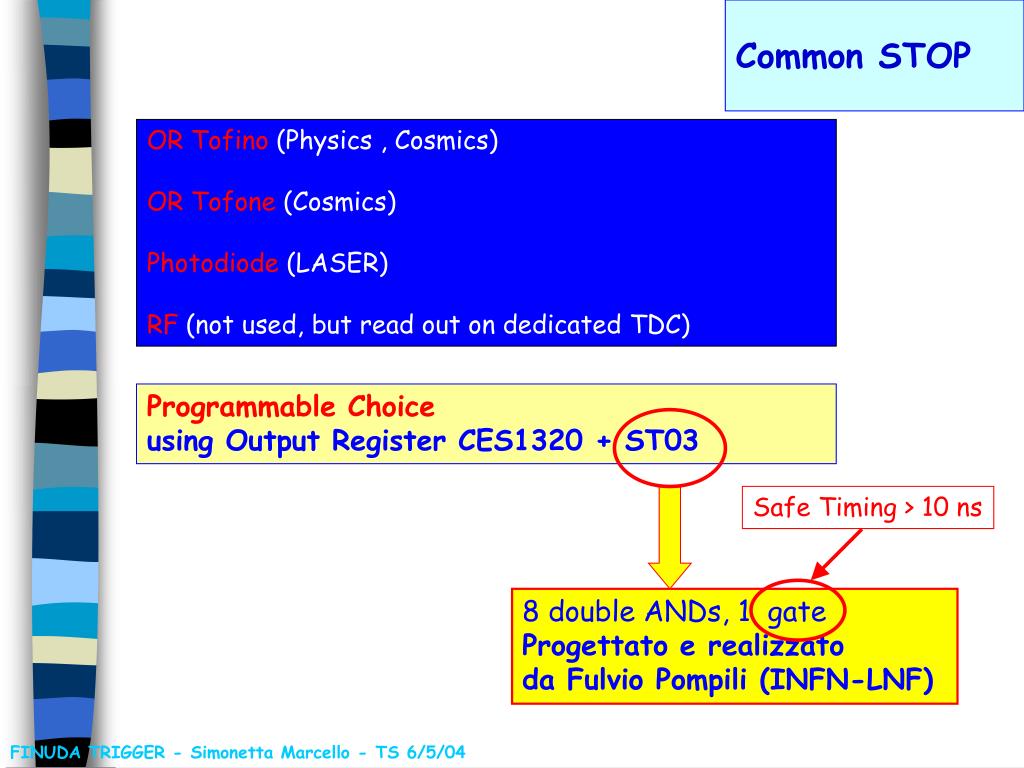 Common STOP

OR Tofino (Physics , Cosmics)

OR Tofone (Cosmics)

Photodiode (LASER)

RF (not used, but read out on dedicated TDC)

Programmable Choice
using Output Register CES1320 + ST03

Safe Timing > 10 ns

8 double ANDs, 1 gate
Progettato e realizzato
da Fulvio Pompili (INFN-LNF)

FINUDA TRIGGER - Simonetta Marcello - TS 6/5/04